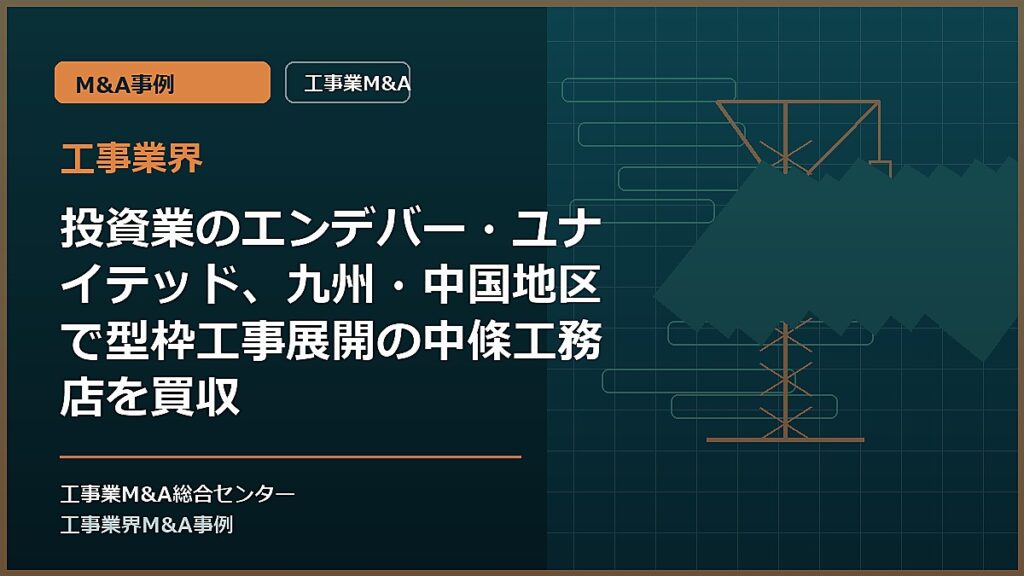 M&A事例

工事業M&A

工事業界

投資業のエンデバー・ユナイテッド、九州・中国地区で型枠工事展開の中條工務店を買収

工事業M&A総合センター
工事業界M&A事例